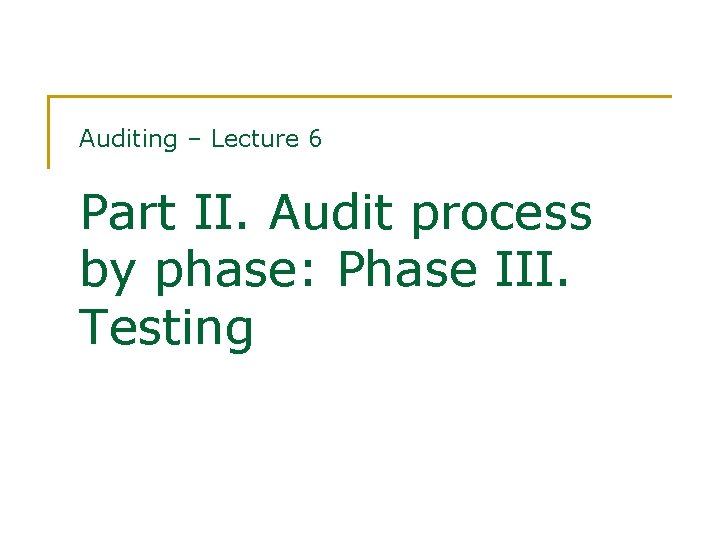 Auditing – Lecture 6

Part II. Audit process by phase: Phase III. Testing